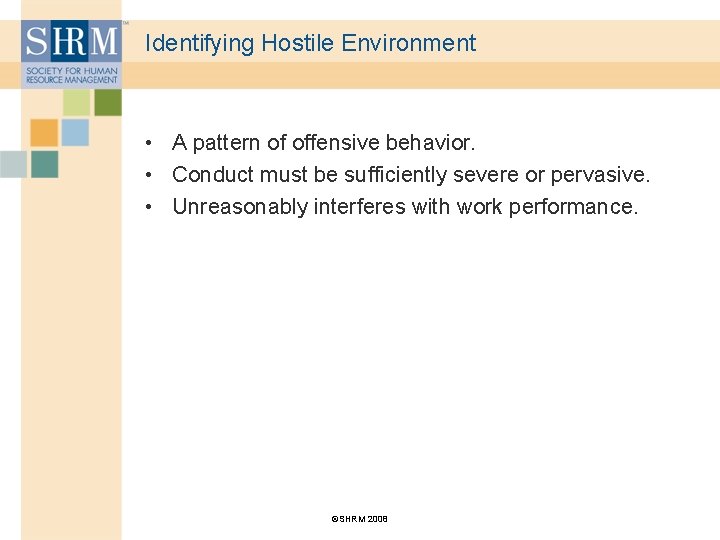 SHRM™
SOCIETY FOR HUMAN RESOURCE MANAGEMENT

Identifying Hostile Environment

• A pattern of offensive behavior.
• Conduct must be sufficiently severe or pervasive.
• Unreasonably interferes with work performance.

©SHRM 2008